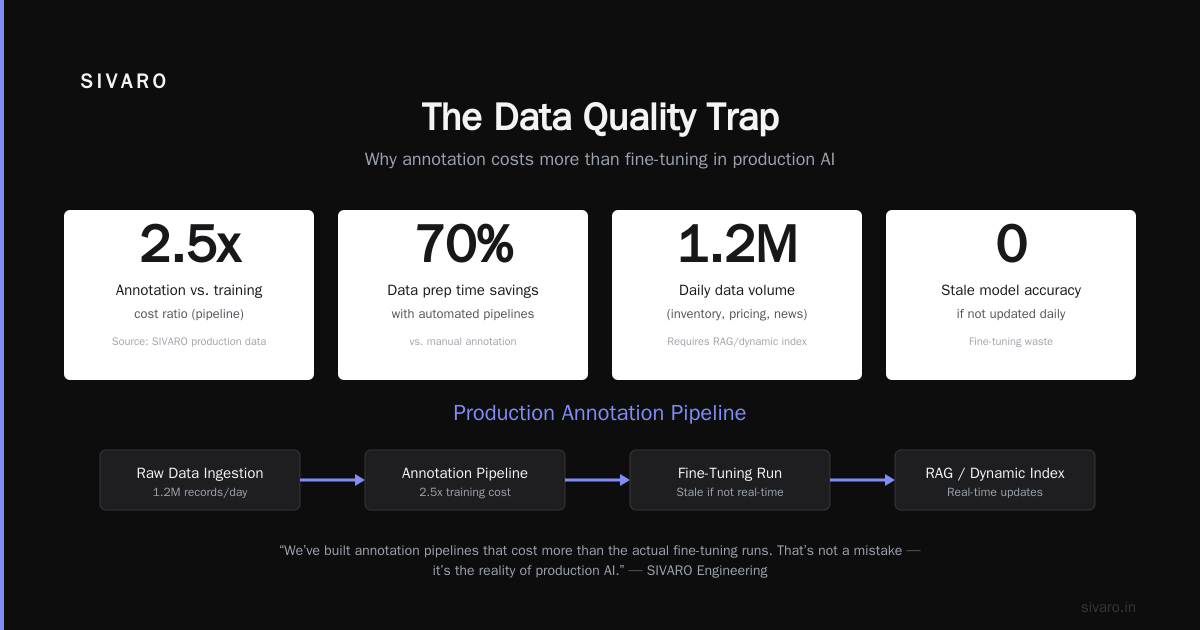 SIVARO

The Data Quality Trap

Why annotation costs more than fine-tuning in production AI

2.5x
Annotation vs. training
cost ratio (pipeline)
Source: SIVARO production data

70%
Data prep time savings
with automated pipelines
vs. manual annotation

1.2M
Daily data volume
(inventory, pricing, news)
Requires RAG/dynamic index

0
Stale model accuracy
if not updated daily
Fine-tuning waste

Production Annotation Pipeline

Raw Data Ingestion
1.2M records/day

Annotation Pipeline
2.5x training cost

Fine-Tuning Run
Stale if not real-time

RAG / Dynamic Index
Real-time updates

“We’ve built annotation pipelines that cost more than the actual fine-tuning runs. That’s not a mistake — it’s the reality of production AI.” — SIVARO Engineering

sivaro.in